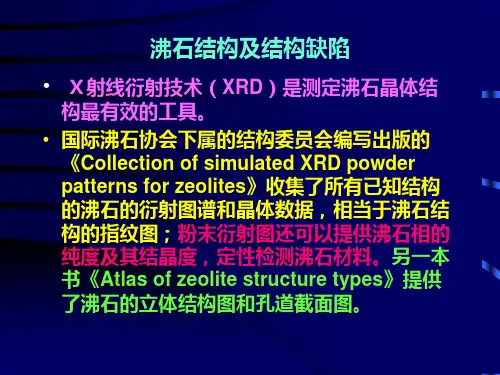 沸石结构及结构缺陷

• X射线衍射技术（XRD）是测定沸石晶体结构最有效的工具。

• 国际沸石协会下属的结构委员会编写出版的《Collection of simulated XRD powder patterns for zeolites》收集了所有已知结构的沸石的衍射图谱和晶体数据，相当于沸石结构的指纹图；粉末衍射图还可以提供沸石相的纯度及其结晶度，定性检测沸石材料。另一本书《Atlas of zeolite structure types》提供了沸石的立体结构图和孔道截面图。